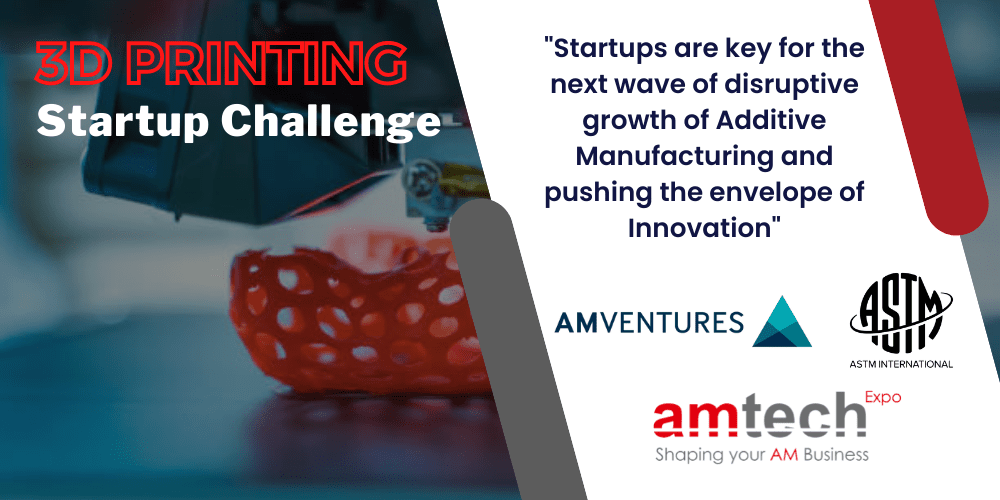 3D PRINTING
Startup Challenge

"Startups are key for the next wave of disruptive growth of Additive Manufacturing and pushing the envelope of Innovation"

AMVENTURES

ASTM

ASTM INTERNATIONAL

amtech Expo
Shaping your AM Business